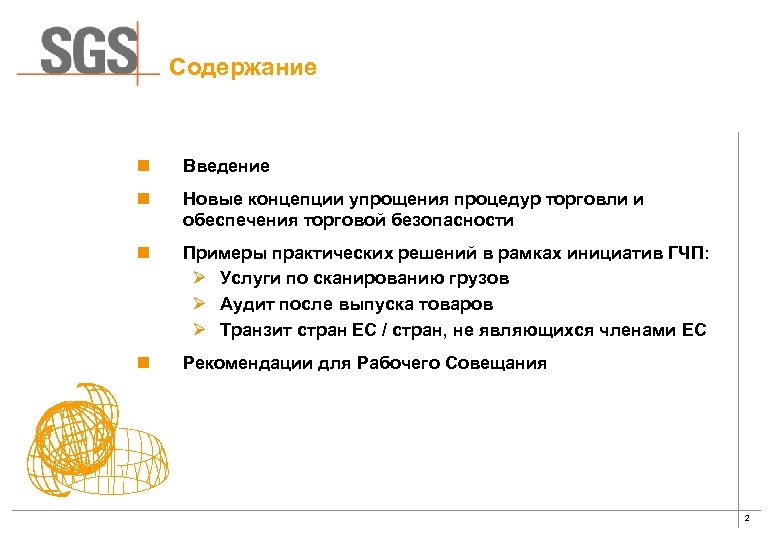 SGS

Содержание

Введение

Новые концепции упрощения процедур торговли и обеспечения торговой безопасности

Примеры практических решений в рамках инициатив ГЧП:

Услуги по сканированию грузов

Аудит после выпуска товаров

Транзит стран ЕС / стран, не являющихся членами ЕС

Рекомендации для Рабочего Совещания

2